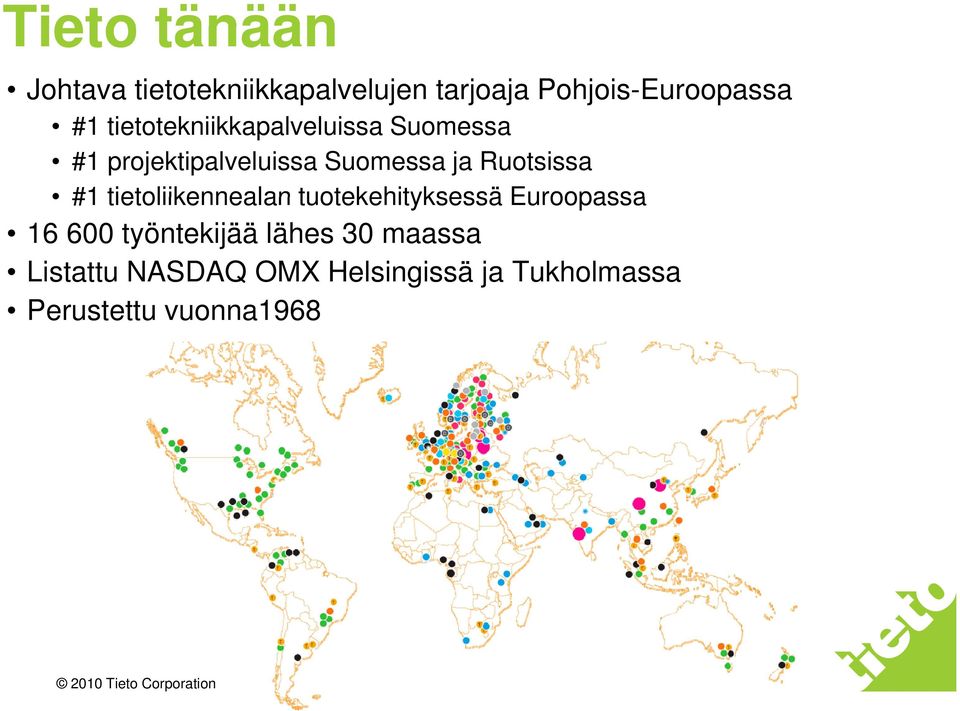 Tieto tänään

• Johtava tietotekniikkapalvelujen tarjoaja Pohjois-Euroopassa
  • #1 tietotekniikkapalveluissa Suomessa
  • #1 projektipalveluissa Suomessa ja Ruotsissa
  • #1 tietoliikennealan tuotekehityksessä Euroopassa
• 16 600 työntekijää lähes 30 maassa
• Listattu NASDAQ OMX Helsingissä ja Tukholmassa
• Perustettu vuonna1968

© 2010 Tieto Corporation

tieto